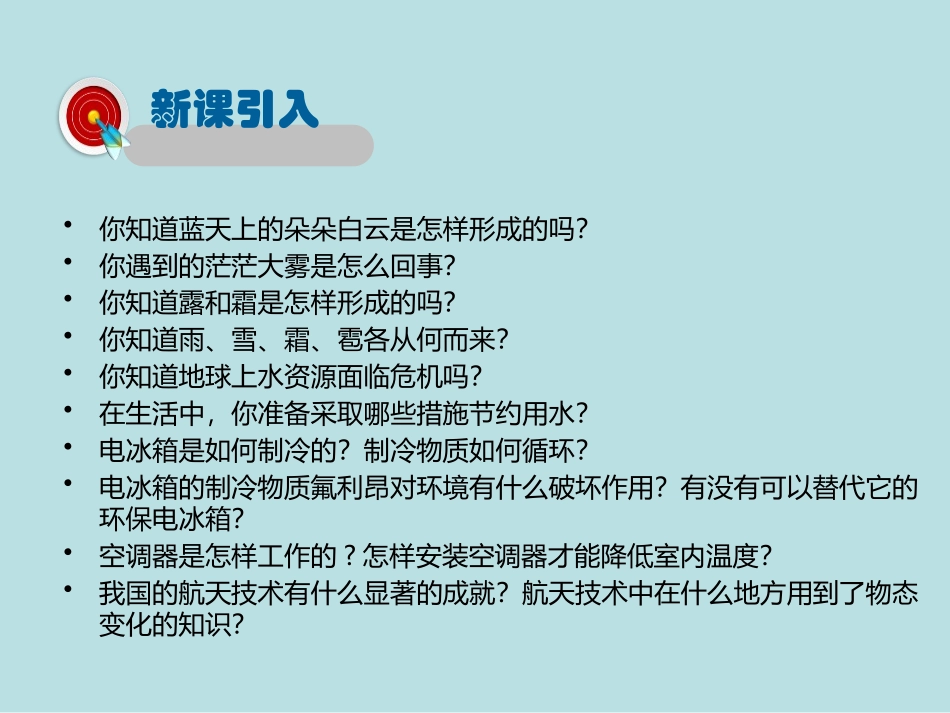 新课引入

• 你知道蓝天上的朵朵白云是怎样形成的吗?
• 你遇到的茫茫大雾是怎么回事?
• 你知道露和霜是怎样形成的吗?
• 你知道雨、雪、霜、雹各从何而来?
• 你知道地球上水资源面临危机吗?
• 在生活中，你准备采取哪些措施节约用水?
• 电冰箱是如何制冷的?制冷物质如何循环?
• 电冰箱的制冷物质氟利昂对环境有什么破坏作用?有没有可以替代它的环保电冰箱?
• 空调器是怎样工作的?怎样安装空调器才能降低室内温度?
• 我国的航天技术有什么显著的成就?航天技术中在什么地方用到了物态变化的知识?